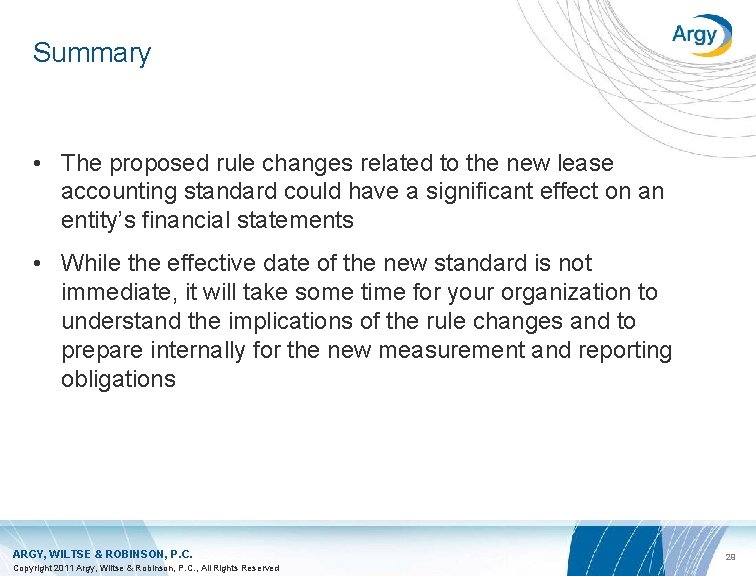 Summary

Argy

• The proposed rule changes related to the new lease accounting standard could have a significant effect on an entity's financial statements

• While the effective date of the new standard is not immediate, it will take some time for your organization to understand the implications of the rule changes and to prepare internally for the new measurement and reporting obligations

ARGY, WILTSE & ROBINSON, P.C.
Copyright 2011 Argy, Wiltse & Robinson, P.C., All Rights Reserved

28